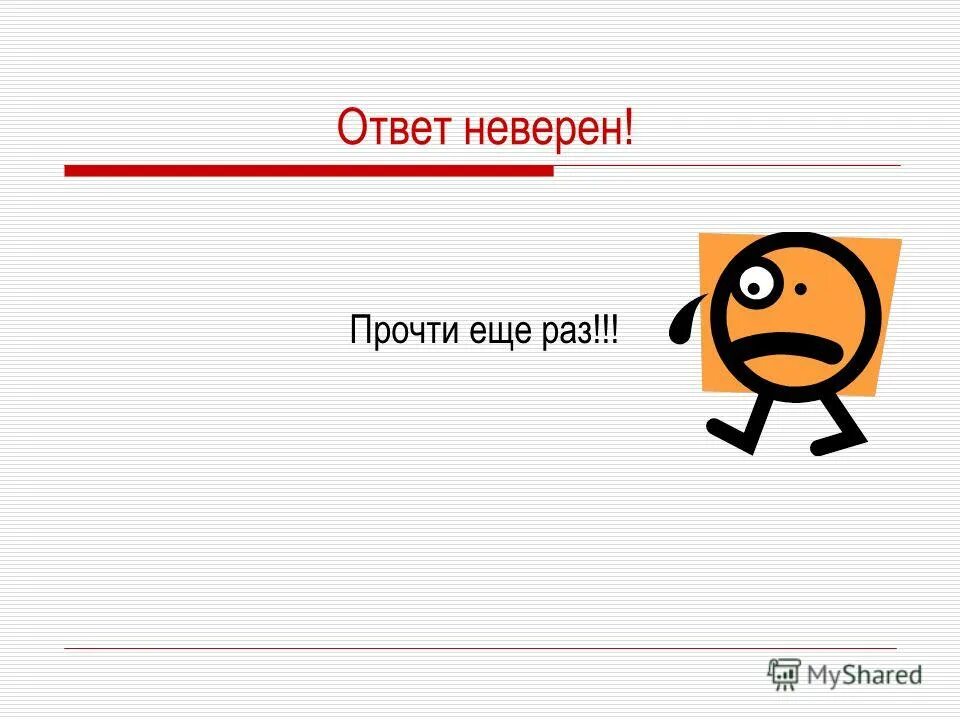 Ответ неверен!

Прочти еще раз!!!

MyShared